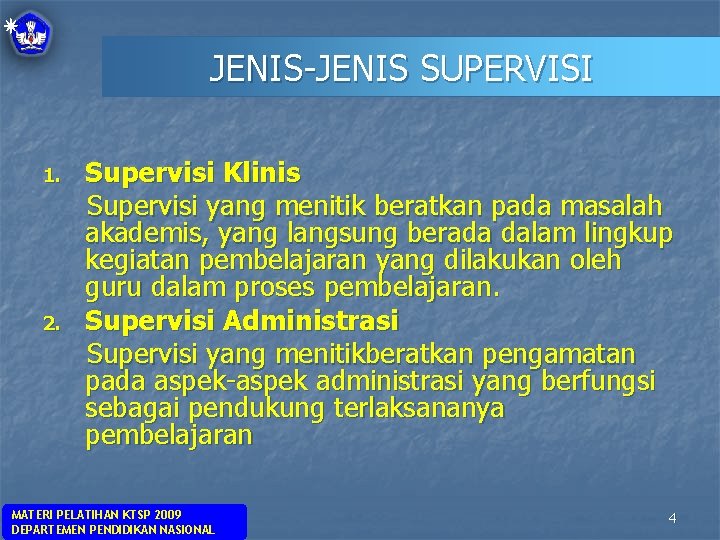 JENIS-JENIS SUPERVISI

1. Supervisi Klinis
Supervisi yang menitik beratkan pada masalah akademis, yang langsung berada dalam lingkup kegiatan pembelajaran yang dilakukan oleh guru dalam proses pembelajaran.

2. Supervisi Administrasi
Supervisi yang menitikberatkan pengamatan pada aspek-aspek administrasi yang berfungsi sebagai pendukung terlaksananya pembelajaran

MATERI PELATIHAN KTSP 2009
DEPARTEMEN PENDIDIKAN NASIONAL

4